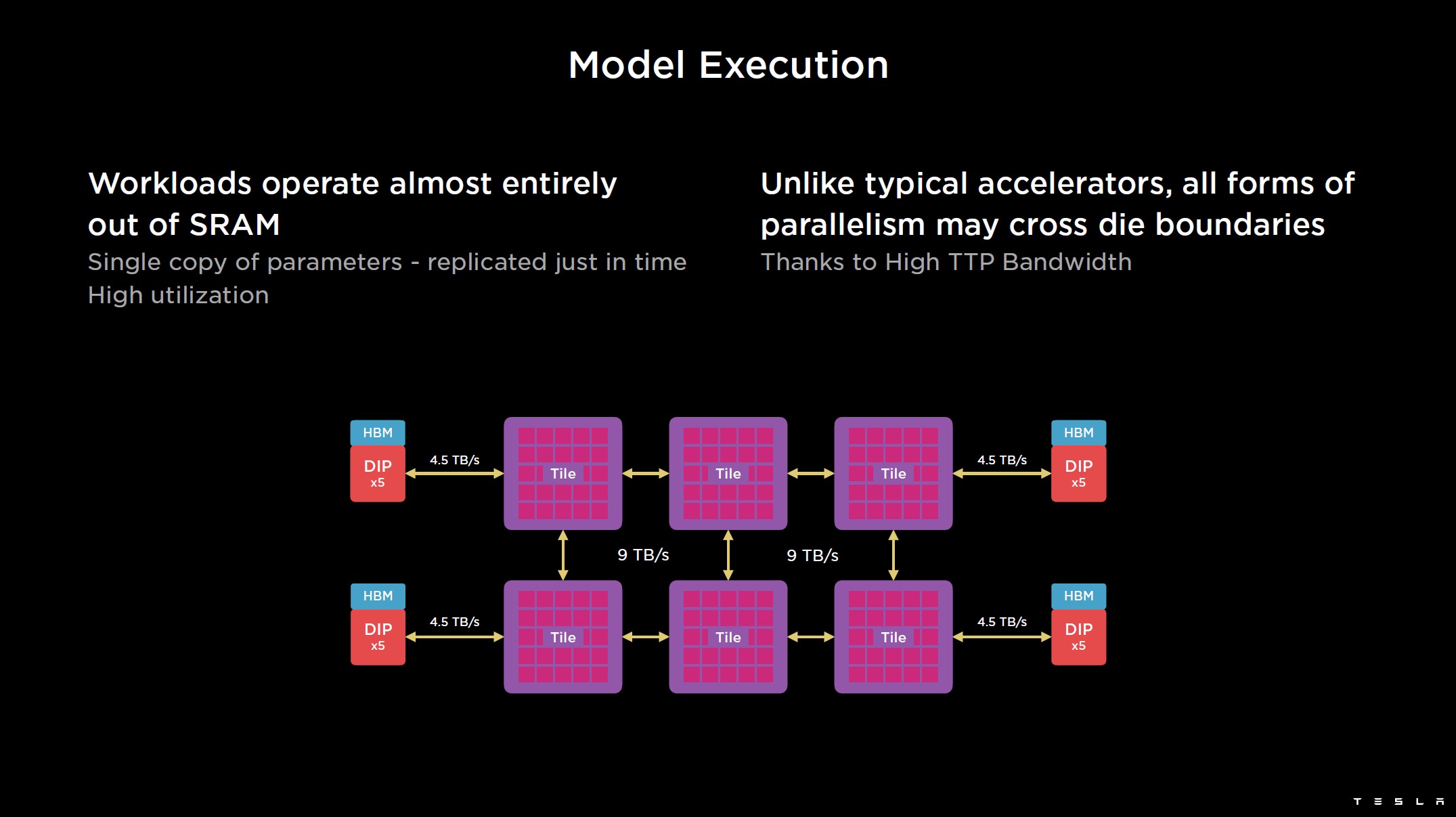 Model Execution

Workloads operate almost entirely out of SRAM

Single copy of parameters - replicated just in time
High utilization

Unlike typical accelerators, all forms of parallelism may cross die boundaries

Thanks to High TTP Bandwidth

HBM
DIP
x5

4.5 TB/s

Tile

Tile

Tile

4.5 TB/s

HBM
DIP
x5

9 TB/s

9 TB/s

HBM
DIP
x5

4.5 TB/s

Tile

Tile

Tile

4.5 TB/s

HBM
DIP
x5

TESLA